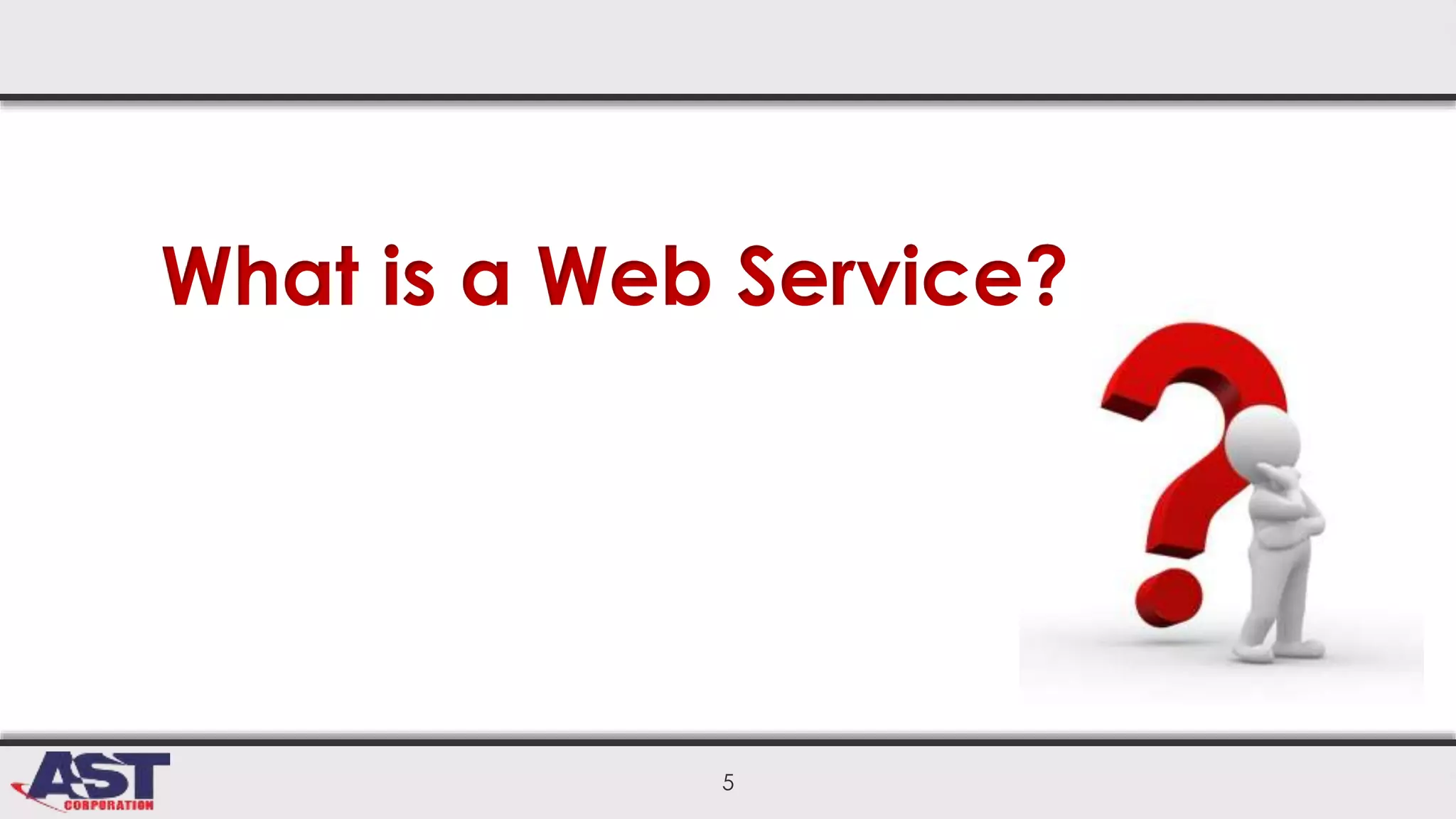 What is a Web Service?

AST
CORPORATION

5